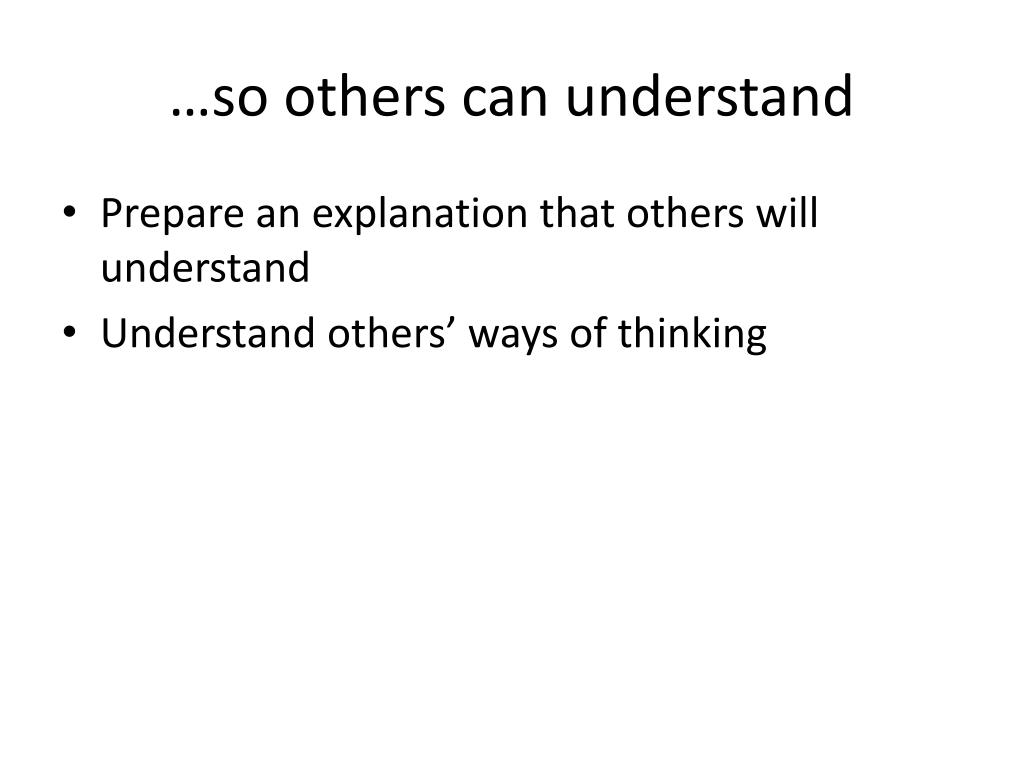 …so others can understand

• Prepare an explanation that others will understand
• Understand others’ ways of thinking